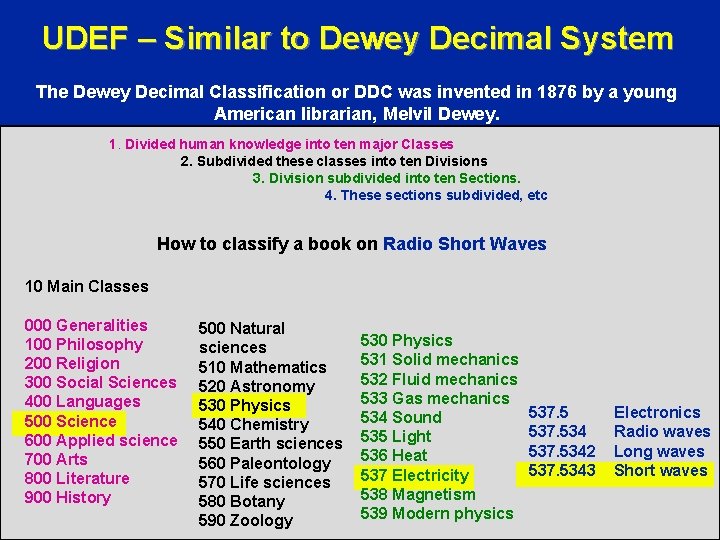 UDEF – Similar to Dewey Decimal System

The Dewey Decimal Classification or DDC was invented in 1876 by a young American librarian, Melvil Dewey.

1. Divided human knowledge into ten major Classes
2. Subdivided these classes into ten Divisions
3. Division subdivided into ten Sections.
4. These sections subdivided, etc

How to classify a book on Radio Short Waves

10 Main Classes

000 Generalities
100 Philosophy
200 Religion
300 Social Sciences
400 Languages
500 Science
600 Applied science
700 Arts
800 Literature
900 History

500 Natural sciences
510 Mathematics
520 Astronomy
530 Physics
540 Chemistry
550 Earth sciences
560 Paleontology
570 Life sciences
580 Botany
590 Zoology

530 Physics
531 Solid mechanics
532 Fluid mechanics
533 Gas mechanics
534 Sound
535 Light
536 Heat
537 Electricity
538 Magnetism
539 Modern physics

537.5 Electronics
537.534 Radio waves
537.5342 Long waves
537.5343 Short waves